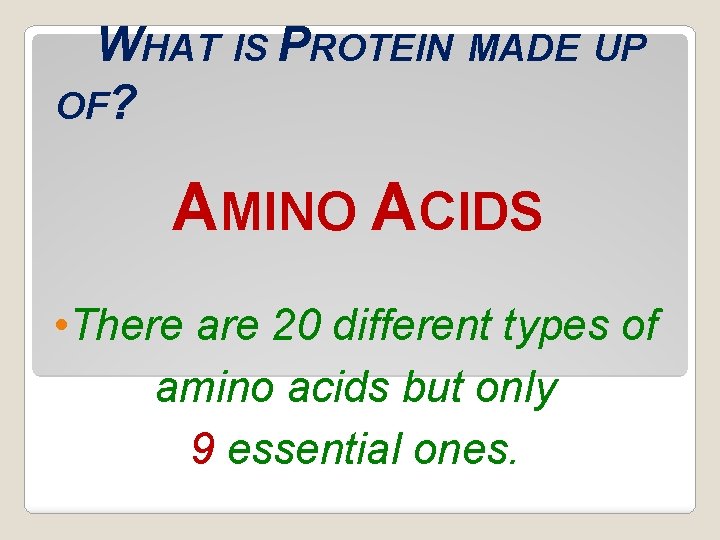 WHAT IS PROTEIN MADE UP OF?

AMINO ACIDS

• There are 20 different types of amino acids but only 9 essential ones.